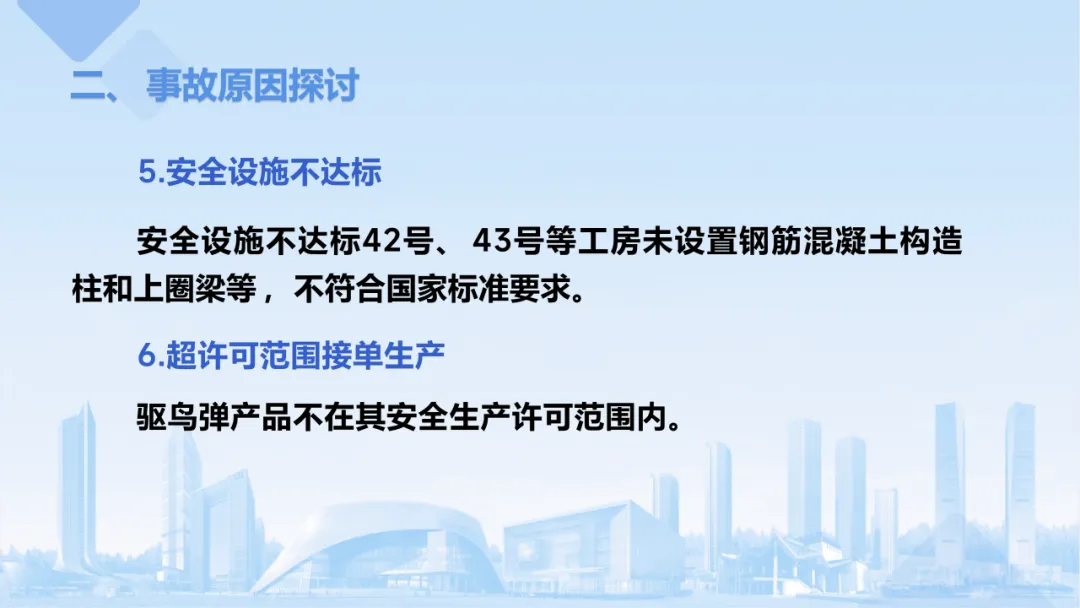 二、事故原因探讨

5.安全设施不达标

安全设施不达标42号、43号等工房未设置钢筋混凝土构造柱和上圈梁等，不符合国家标准要求。

6.超许可范围接单生产

驱鸟弹产品不在其安全生产许可范围内。